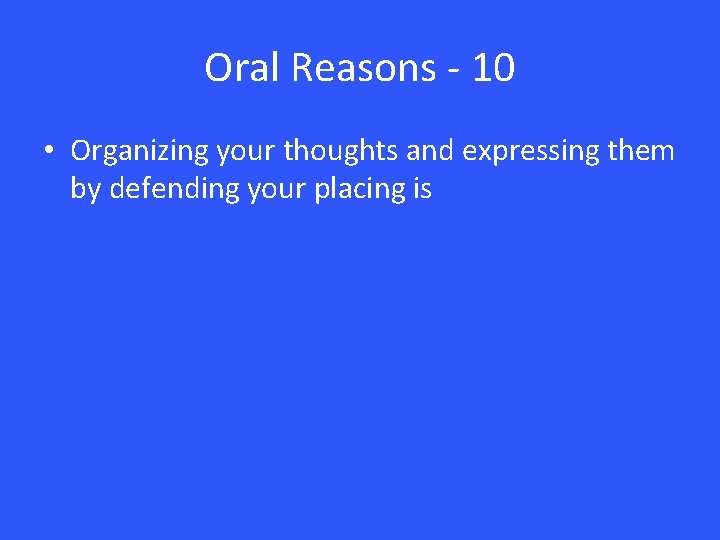 Oral Reasons - 10

• Organizing your thoughts and expressing them by defending your placing is